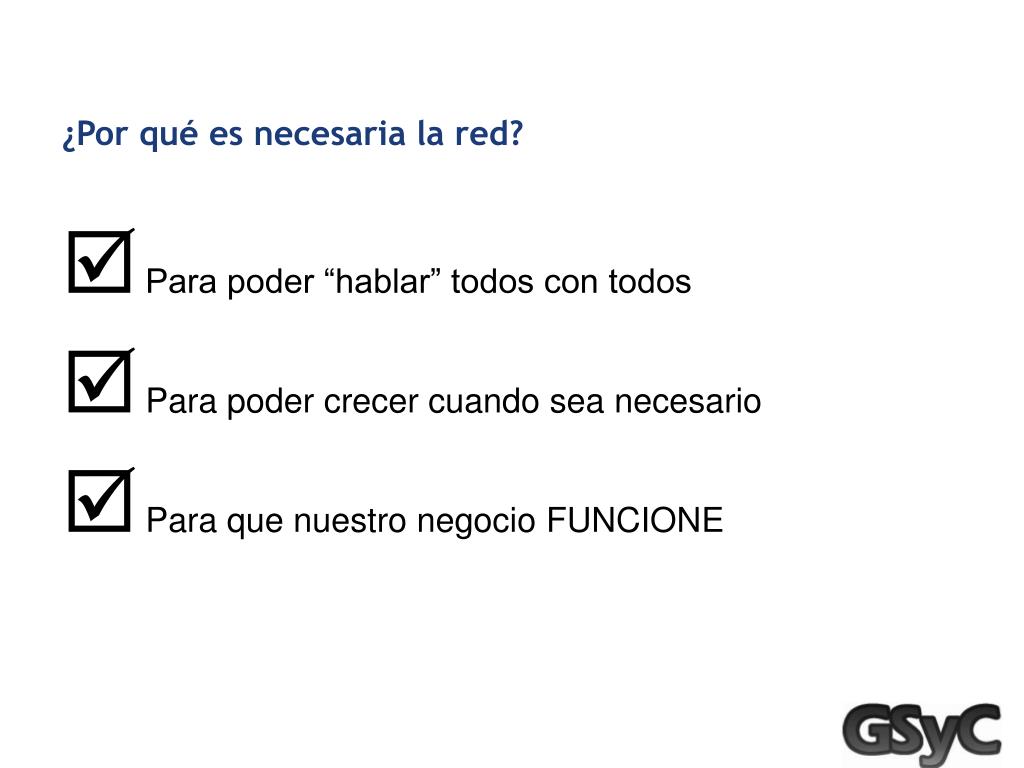 ¿Por qué es necesaria la red?

☑ Para poder “hablar” todos con todos

☑ Para poder crecer cuando sea necesario

☑ Para que nuestro negocio FUNCIONE

GSyC